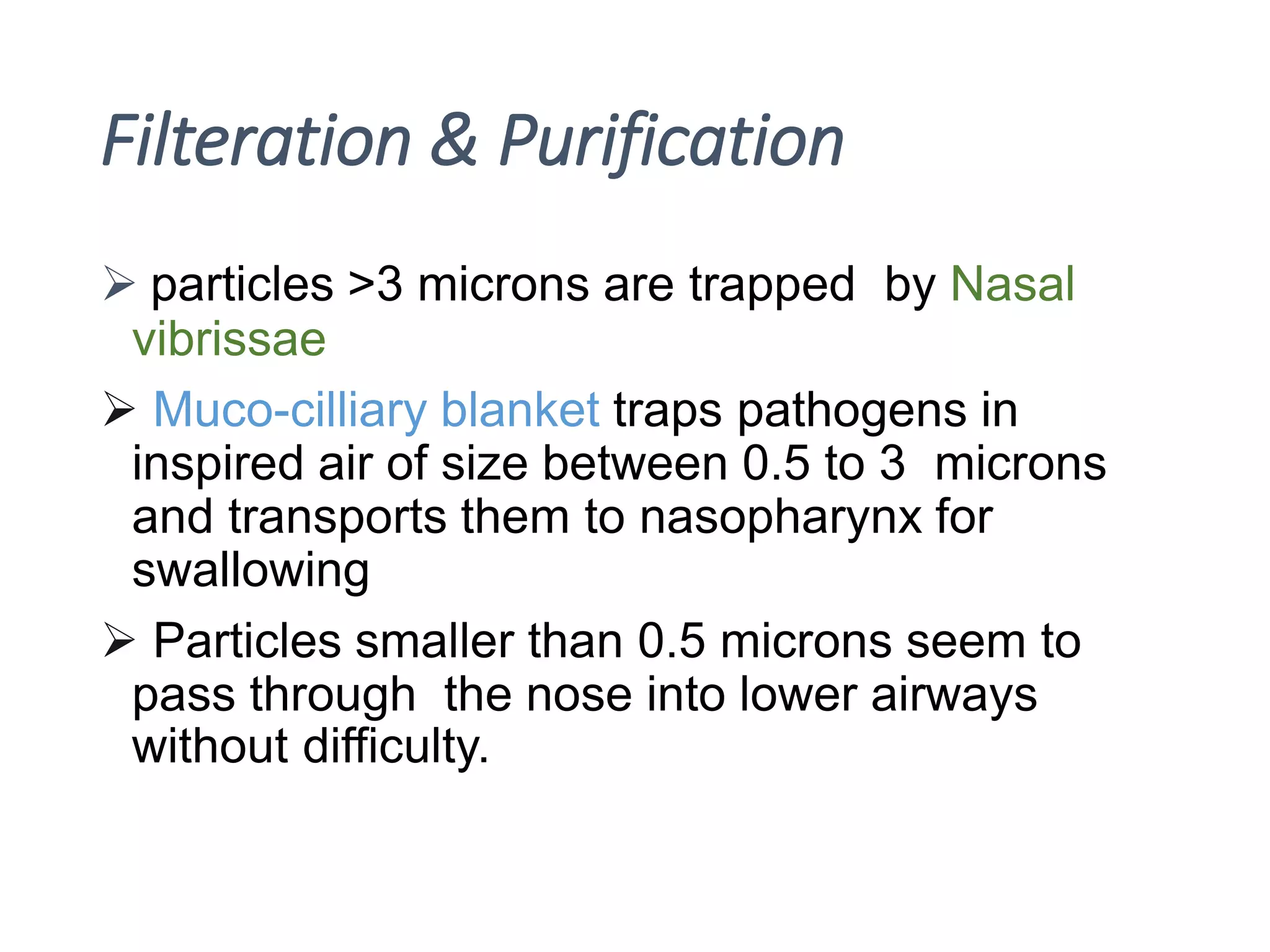 Filteration & Purification

➢ particles >3 microns are trapped by Nasal vibrissae

➢ Muco-cilliary blanket traps pathogens in inspired air of size between 0.5 to 3 microns and transports them to nasopharynx for swallowing

➢ Particles smaller than 0.5 microns seem to pass through the nose into lower airways without difficulty.